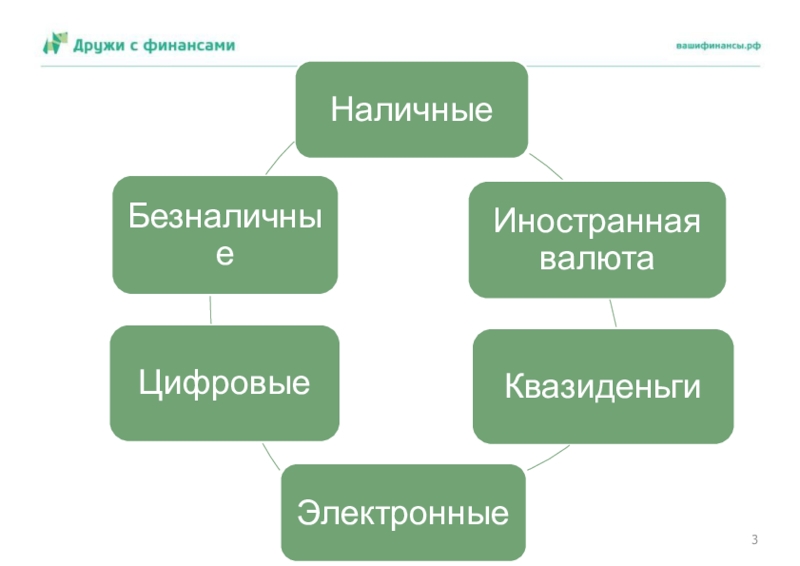 Дружи с финансами

вашифинансы.рф

Наличные

Иностранная валюта

Квазиденьги

Электронные

Цифровые

Безналичные

3